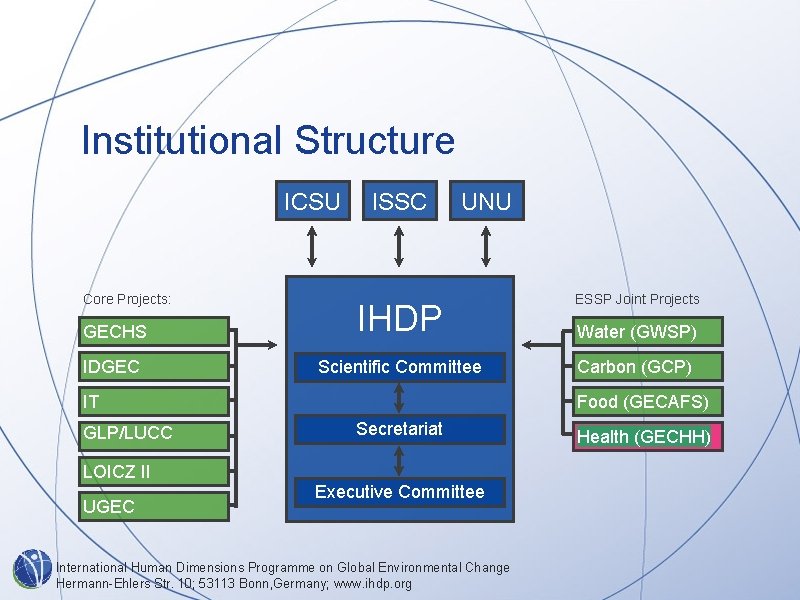 Institutional Structure

ICSU

ISSC

UNU

Core Projects:

GECHS

IDGEC

IT

GLP/LUCC

LOICZ II

UGEC

IHDP

Scientific Committee

Secretariat

Executive Committee

ESSP Joint Projects

Water (GWSP)

Carbon (GCP)

Food (GECAFS)

Health (GECHH)

International Human Dimensions Programme on Global Environmental Change
Hermann-Ehlers Str. 10; 53113 Bonn,Germany; www.ihdp.org